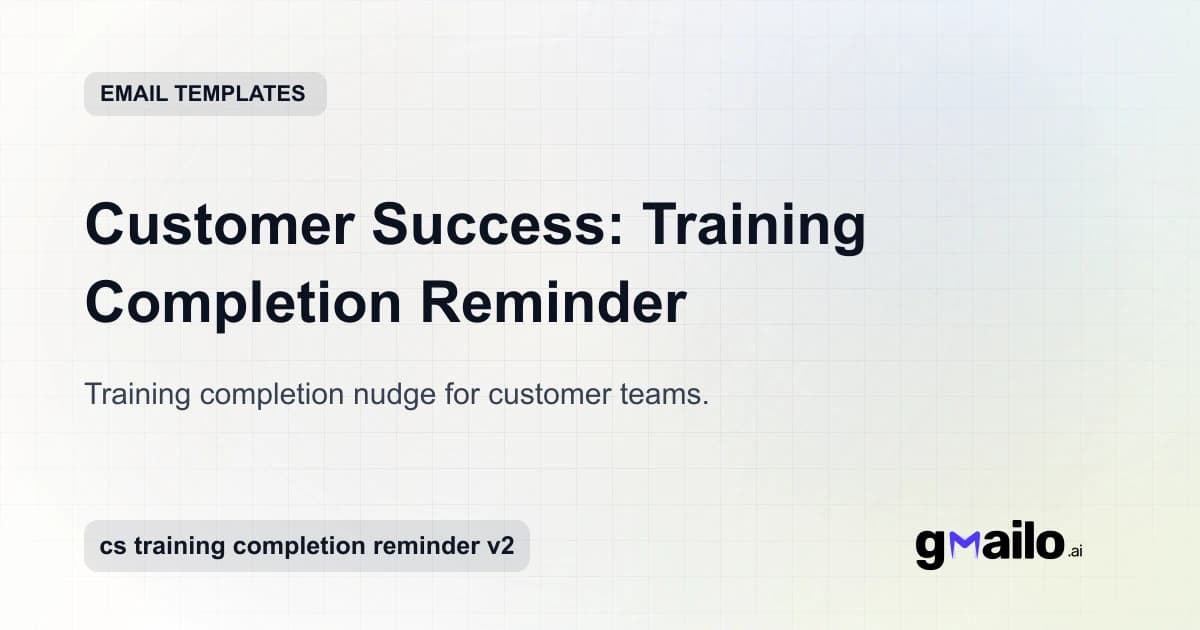 EMAIL TEMPLATES

Customer Success: Training Completion Reminder

Training completion nudge for customer teams.

cs training completion reminder v2

gmailo.ai